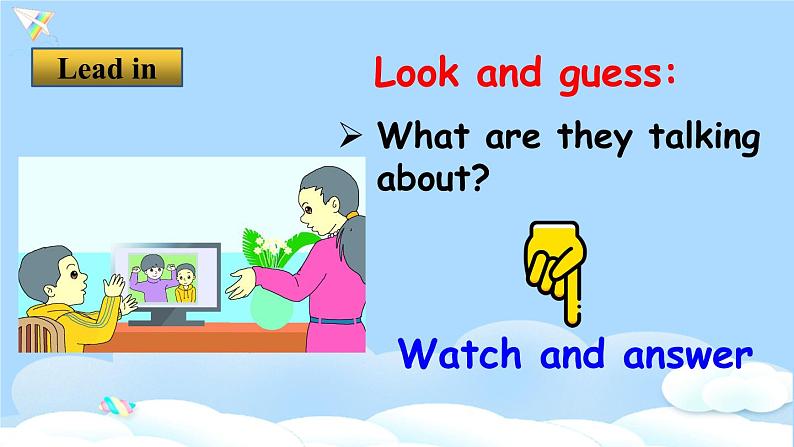 Lead in

Look and guess:

➢ What are they talking about?

Watch and answer